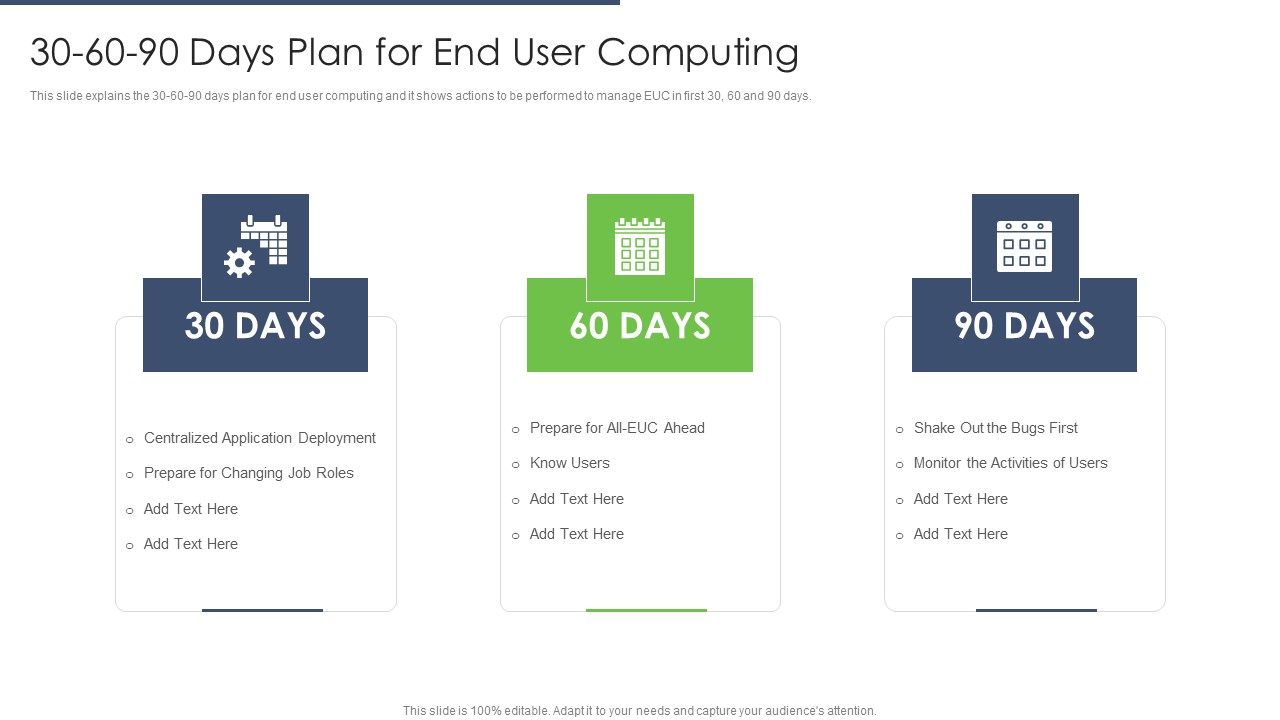 30-60-90 Days Plan for End User Computing

This slide explains the 30-60-90 days plan for end user computing and it shows actions to be performed to manage EUC in first 30, 60 and 90 days.

30 DAYS

- Centralized Application Deployment
- Prepare for Changing Job Roles
- Add Text Here
- Add Text Here

60 DAYS

- Prepare for All-EUC Ahead
- Know Users
- Add Text Here
- Add Text Here

90 DAYS

- Shake Out the Bugs First
- Monitor the Activities of Users
- Add Text Here
- Add Text Here

This slide is 100% editable. Adapt it to your needs and capture your audience's attention.